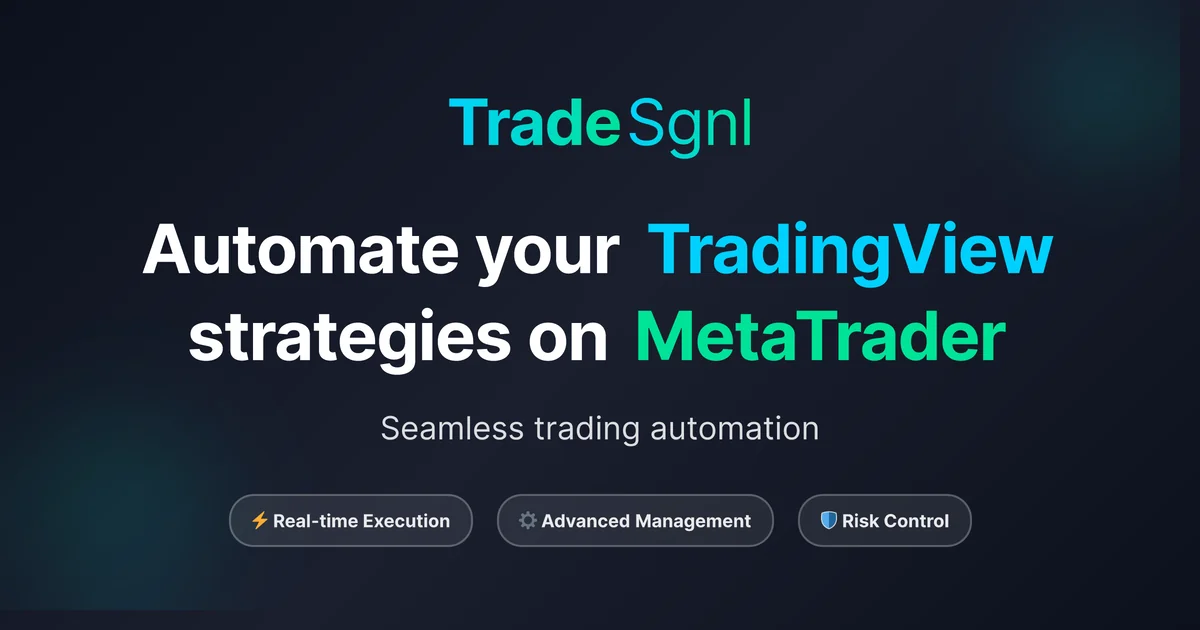 TradeSgnl

Automate your TradingView strategies on MetaTrader

Seamless trading automation

⚡ Real-time Execution ⚙️ Advanced Management 🛡️ Risk Control